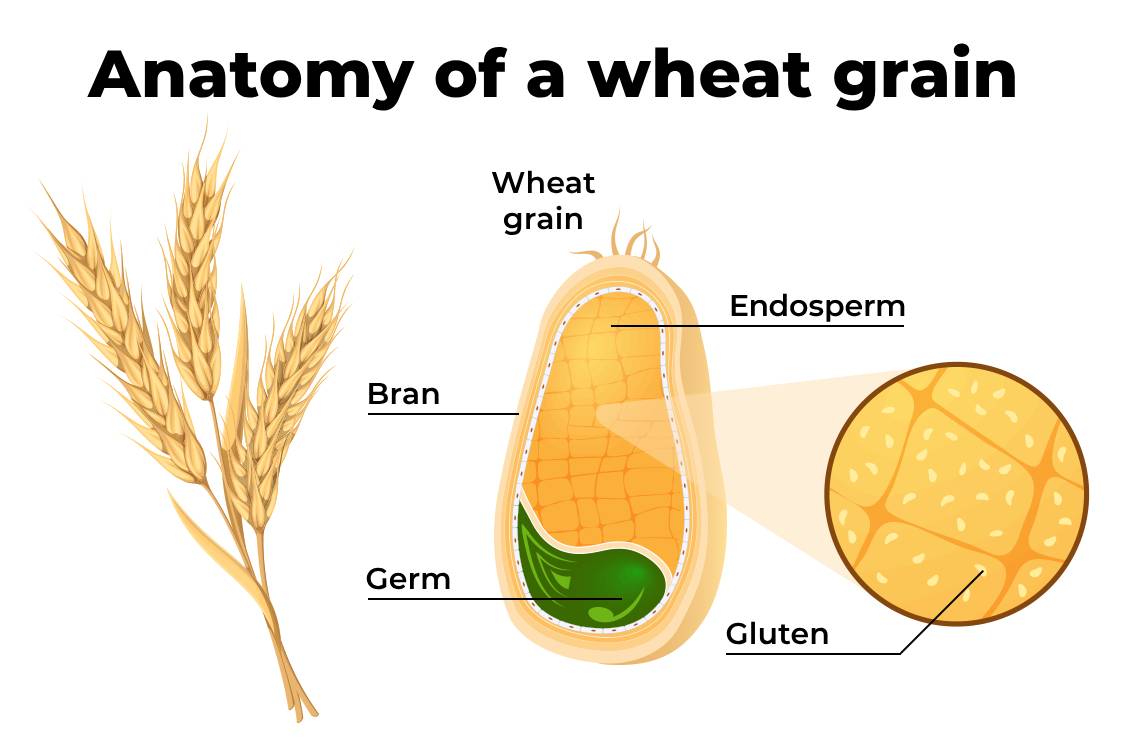 Anatomy of a wheat grain

Wheat grain

Endosperm

Bran

Germ

Gluten